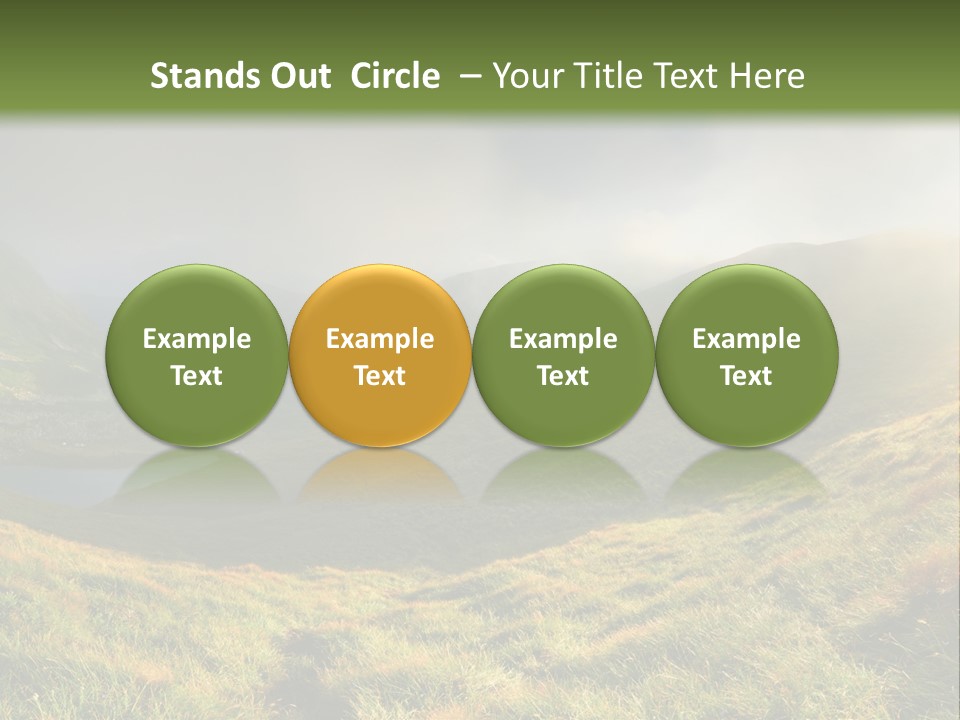 Stands Out Circle – Your Title Text Here

Example Text

Example Text

Example Text

Example Text